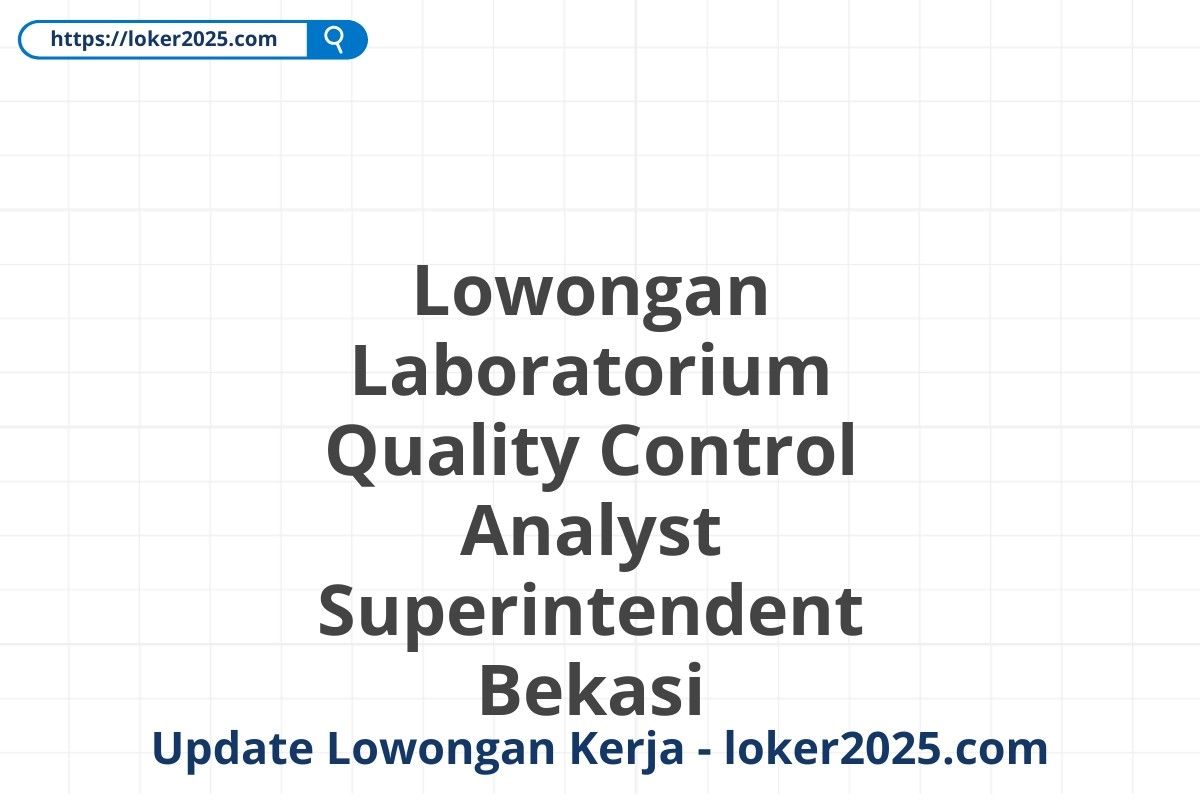 https://loker2025.com

Lowongan Laboratorium Quality Control Analyst Superintendent Bekasi

Update Lowongan Kerja - loker2025.com